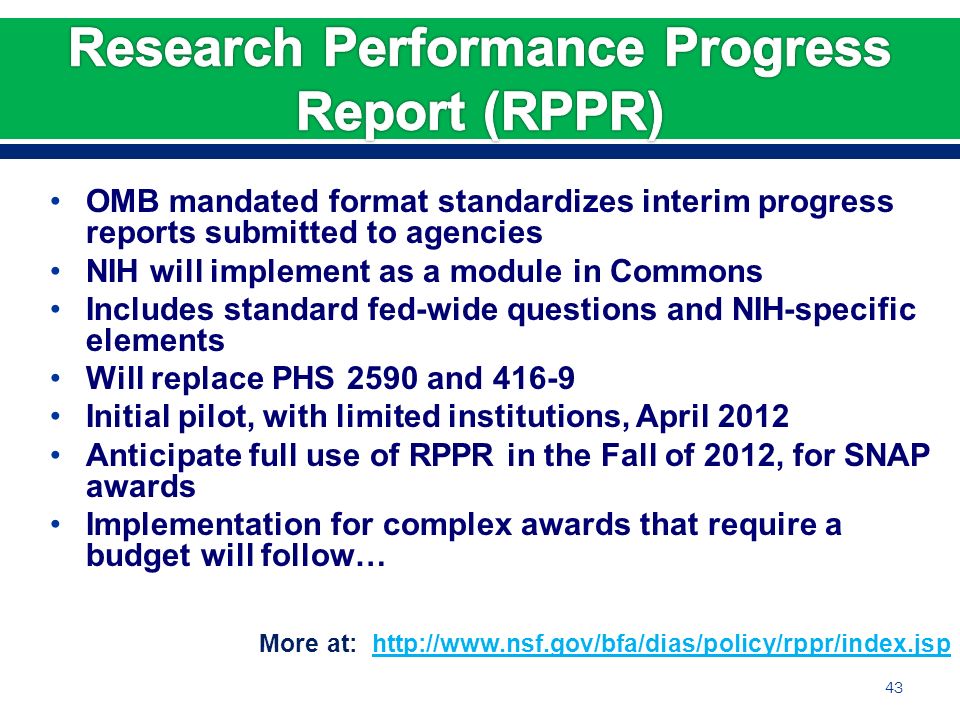 Research Performance Progress Report (RPPR)

• OMB mandated format standardizes interim progress reports submitted to agencies
• NIH will implement as a module in Commons
• Includes standard fed-wide questions and NIH-specific elements
• Will replace PHS 2590 and 416-9
• Initial pilot, with limited institutions, April 2012
• Anticipate full use of RPPR in the Fall of 2012, for SNAP awards
• Implementation for complex awards that require a budget will follow…

More at: http://www.nsf.gov/bfa/dias/policy/rppr/index.jsp

43